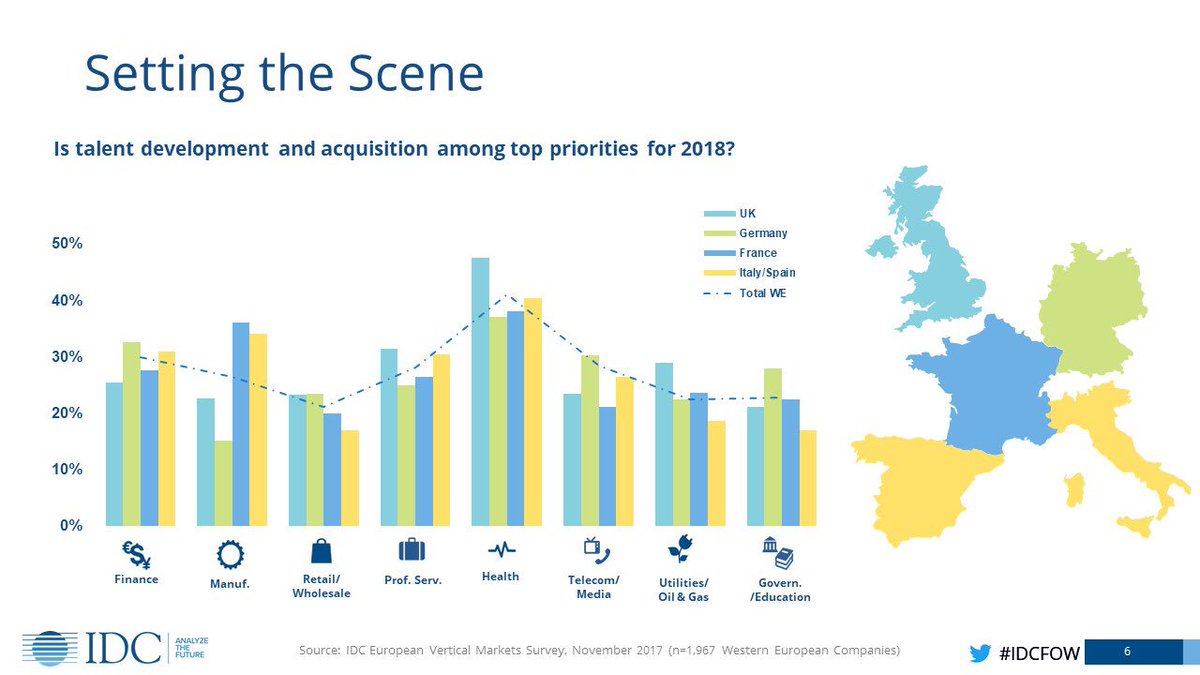 Setting the Scene

Is talent development and acquisition among top priorities for 2018?

UK
Germany
France
Italy/Spain
Total WE

50%
40%
30%
20%
10%
0%

Finance
Manuf.
Retail/ Wholesale
Prof. Serv.
Health
Telecom/ Media
Utilities/ Oil & Gas
Govern. /Education

IDC ANALYZE THE FUTURE

Source: IDC European Vertical Markets Survey, November 2017 (n=1,967 Western European Companies)

#IDCFOW

6